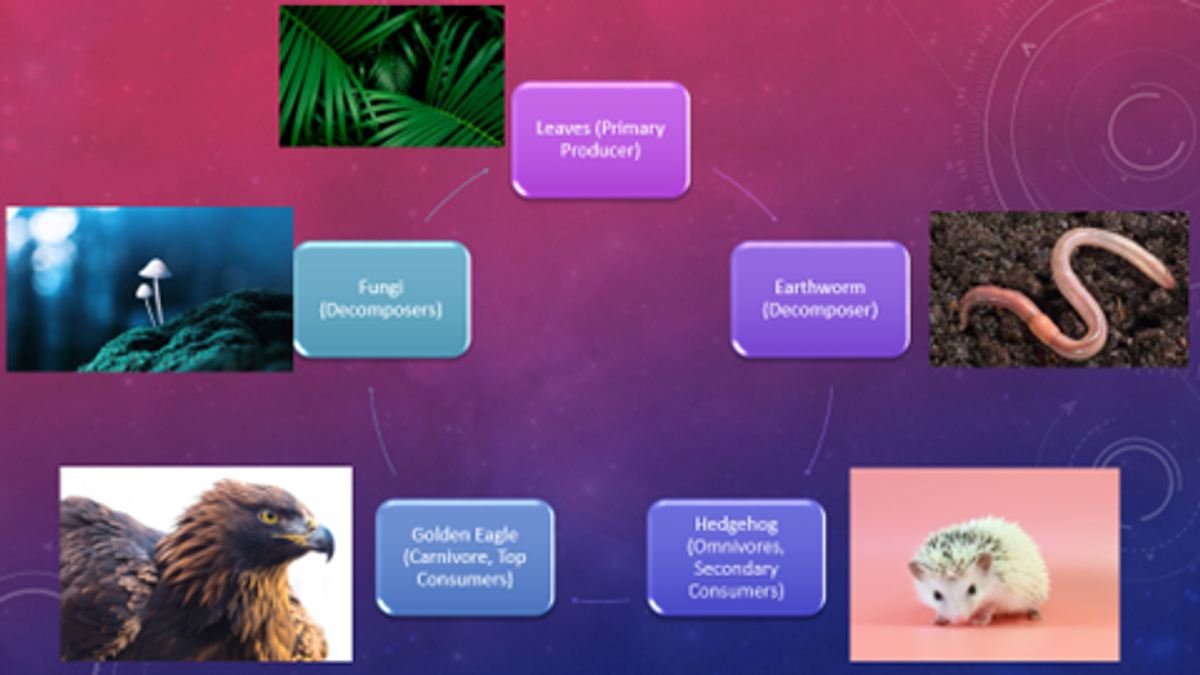 Leaves (Primary Producer)

Earthworm (Decomposer)

Hedgehog (Omnivores, Secondary Consumers)

Golden Eagle (Carnivore, Top Consumers)

Fungi (Decomposers)